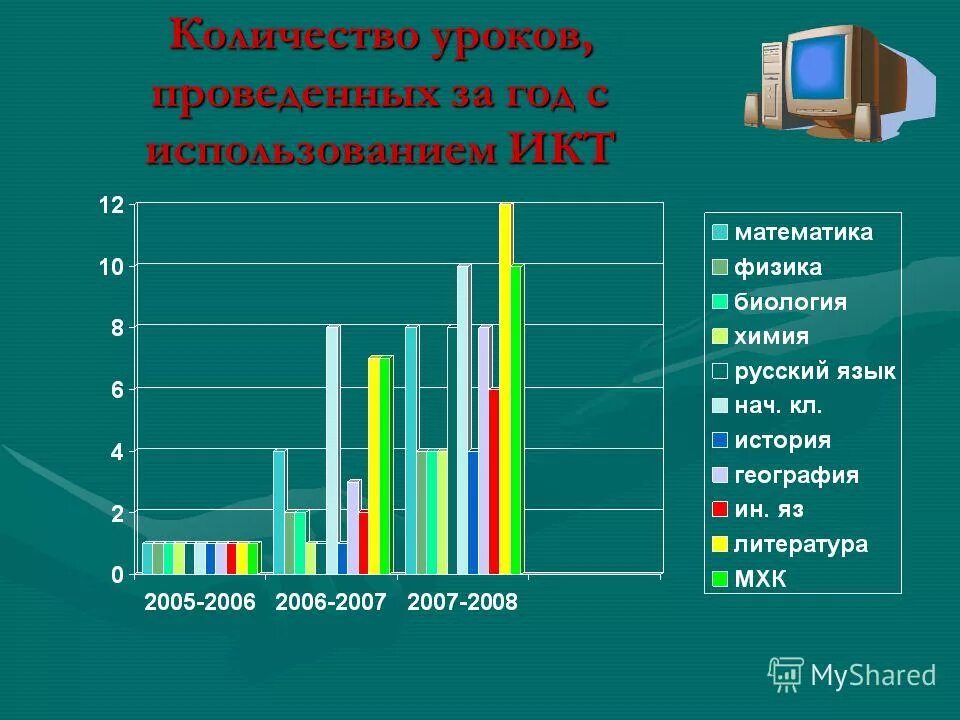 Количество уроков, проведенных за год с использованием ИКТ

12
10
8
6
4
2
0

2005-2006 2006-2007 2007-2008

математика
физика
биология
химия
русский язык
нач. кл.
история
география
ин. яз
литература
МХК

MyShared